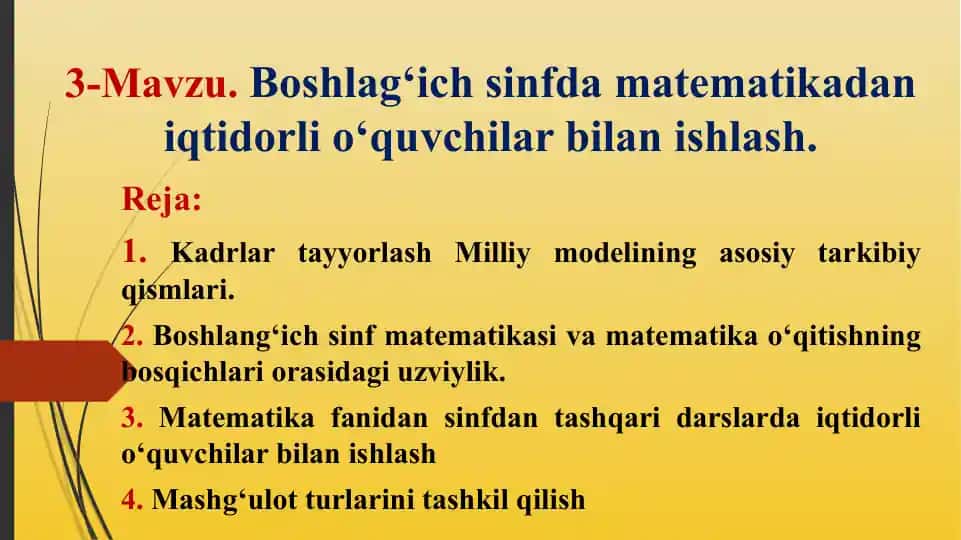 3-Mavzu. Boshlag‘ich sinfda matematikadan iqtidorli o‘quvchilar bilan ishlash.

Reja:

1. Kadrlar tayyorlash Milliy modelining asosiy tarkibiy qismlari.

2. Boshlang‘ich sinf matematikasi va matematika o‘qitishning bosqichlari orasidagi uzviylik.

3. Matematika fanidan sinfdan tashqari darslarda iqtidorli o‘quvchilar bilan ishlash

4. Mashg‘ulot turlarini tashkil qilish